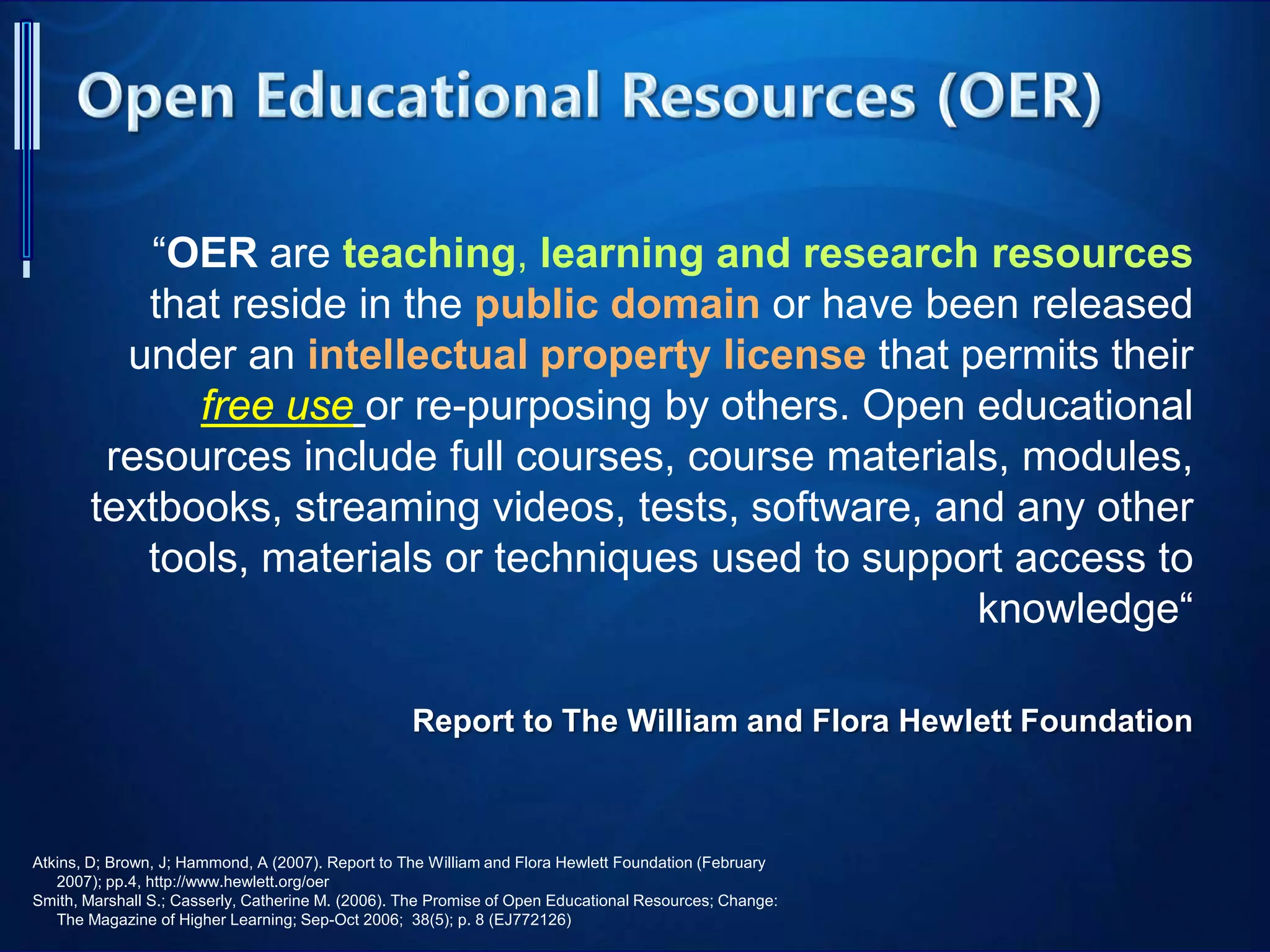 Open Educational Resources (OER)

“OER are teaching, learning and research resources that reside in the public domain or have been released under an intellectual property license that permits their free use or re-purposing by others. Open educational resources include full courses, course materials, modules, textbooks, streaming videos, tests, software, and any other tools, materials or techniques used to support access to knowledge“

Report to The William and Flora Hewlett Foundation

Atkins, D; Brown, J; Hammond, A (2007). Report to The William and Flora Hewlett Foundation (February 2007); pp.4, http://www.hewlett.org/oer
Smith, Marshall S.; Casserly, Catherine M. (2006). The Promise of Open Educational Resources; Change: The Magazine of Higher Learning; Sep-Oct 2006; 38(5); p. 8 (EJ772126)